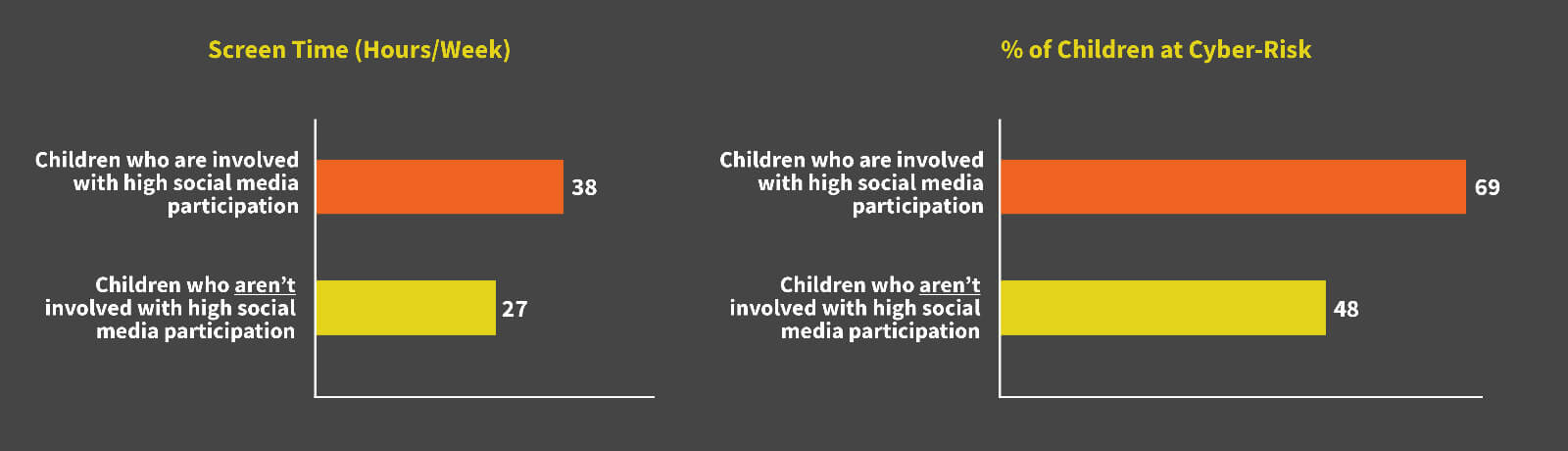 Screen Time (Hours/Week)

Children who are involved with high social media participation

38

Children who aren't involved with high social media participation

27

% of Children at Cyber-Risk

Children who are involved with high social media participation

69

Children who aren't involved with high social media participation

48